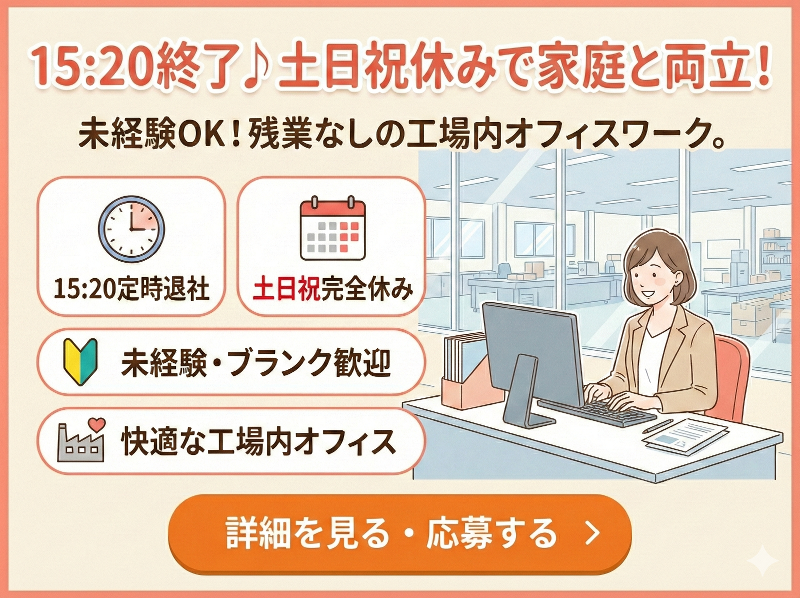 15:20終了♪土日祝休みで家庭と両立！

未経験OK！残業なしの工場内オフィスワーク。

15:20定時退社

土日祝完全休み

未経験・ブランク歓迎

快適な工場内オフィス

詳細を見る・応募する ＞